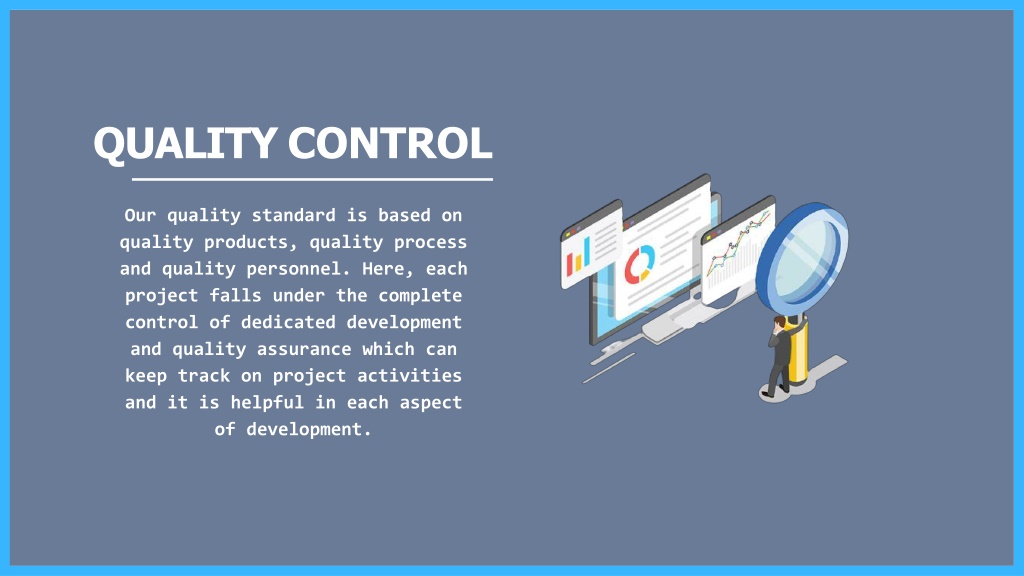 QUALITY CONTROL

Our quality standard is based on quality products, quality process and quality personnel. Here, each project falls under the complete control of dedicated development and quality assurance which can keep track on project activities and it is helpful in each aspect of development.